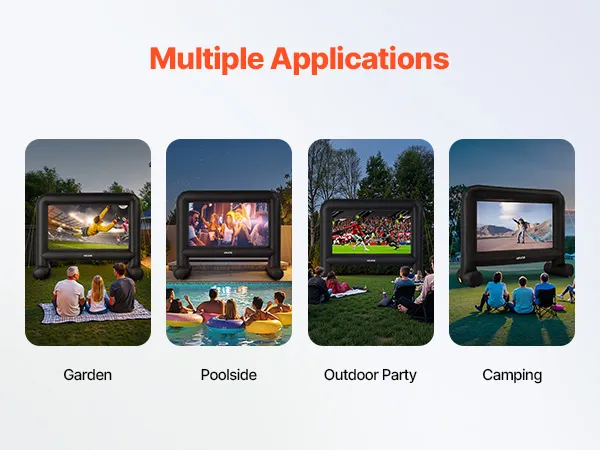 Multiple Applications

Garden

Poolside

Outdoor Party

Camping